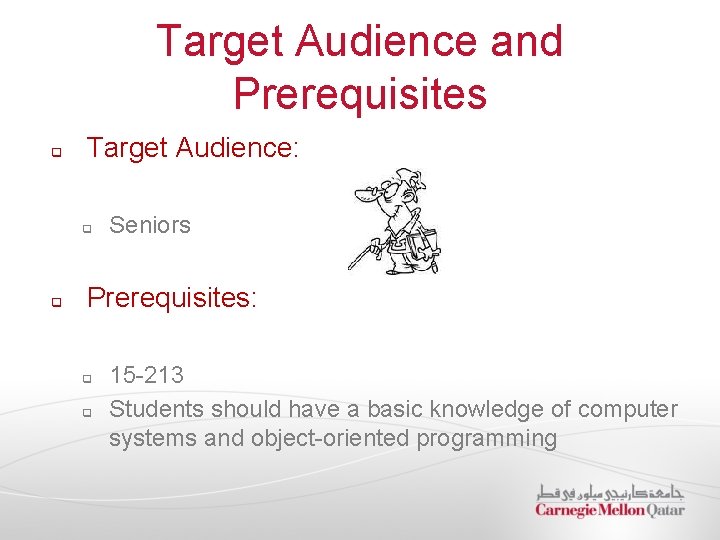 Target Audience and Prerequisites

Target Audience:

Seniors

Prerequisites:

15-213

Students should have a basic knowledge of computer systems and object-oriented programming

جامعة كارنيجي ميلون في قطر
Carnegie Mellon Qatar